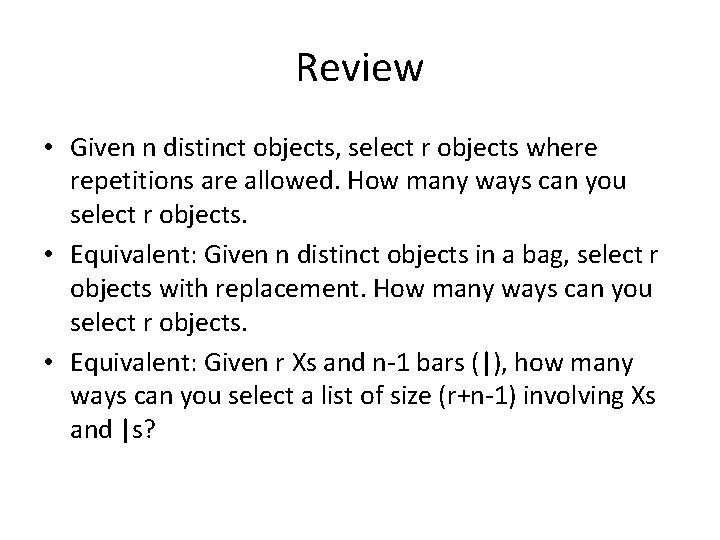 Review

• Given n distinct objects, select r objects where repetitions are allowed. How many ways can you select r objects.

• Equivalent: Given n distinct objects in a bag, select r objects with replacement. How many ways can you select r objects.

• Equivalent: Given r Xs and n-1 bars (|), how many ways can you select a list of size (r+n-1) involving Xs and |s?